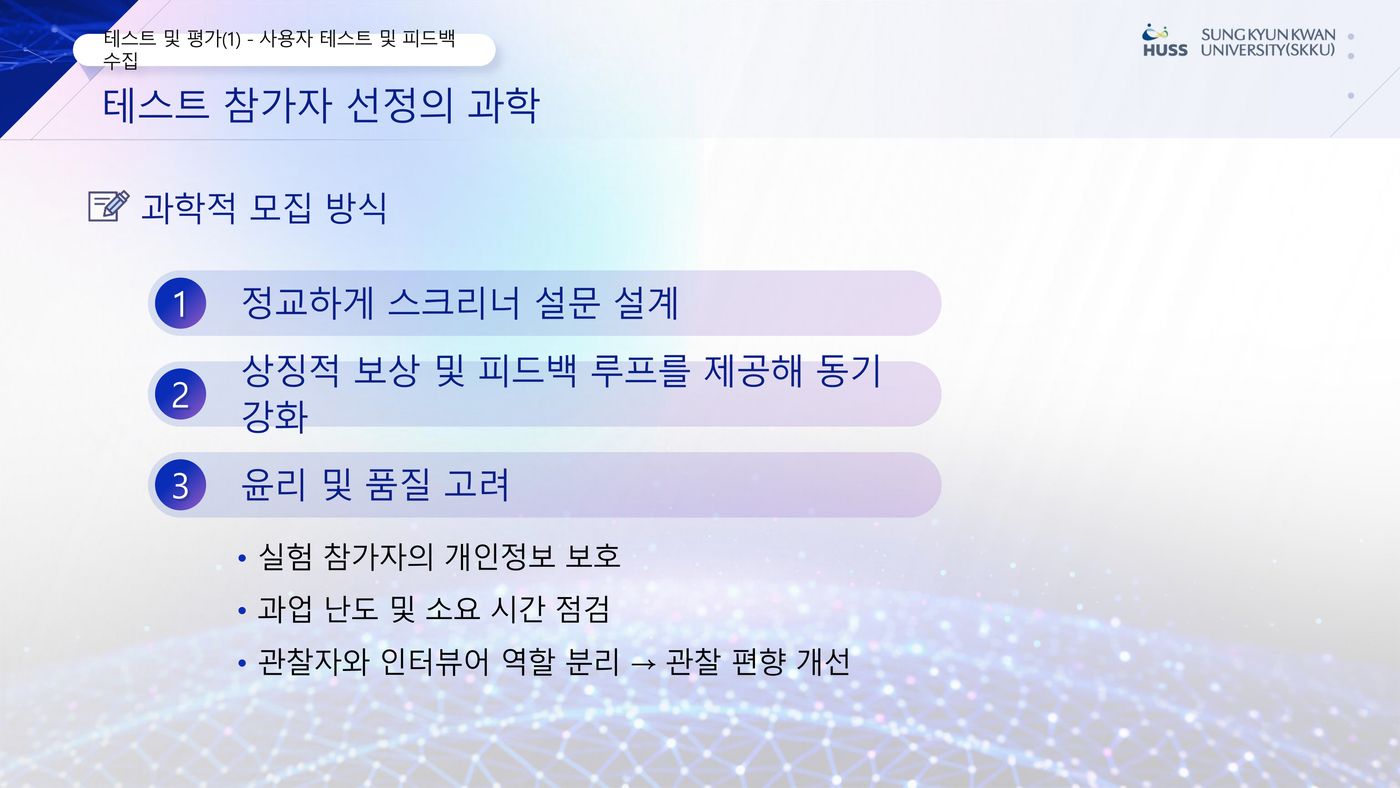 테스트 및 평가(1) - 사용자 테스트 및 피드백 수집

HUSS SUNG KYUN KWAN UNIVERSITY(SKKU)

테스트 참가자 선정의 과학

과학적 모집 방식

1 정교하게 스크리너 설문 설계

2 상징적 보상 및 피드백 루프를 제공해 동기 강화

3 윤리 및 품질 고려

• 실험 참가자의 개인정보 보호
• 과업 난도 및 소요 시간 점검
• 관찰자와 인터뷰어 역할 분리 → 관찰 편향 개선